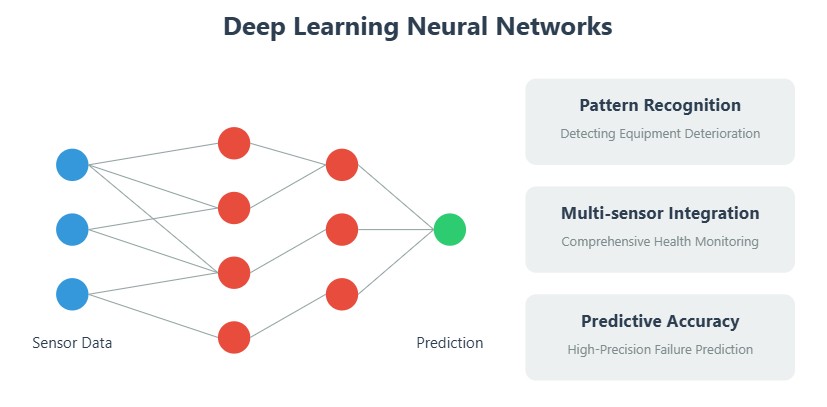 Deep Learning Neural Networks

Sensor Data

Prediction

Pattern Recognition
Detecting Equipment Deterioration

Multi-sensor Integration
Comprehensive Health Monitoring

Predictive Accuracy
High-Precision Failure Prediction